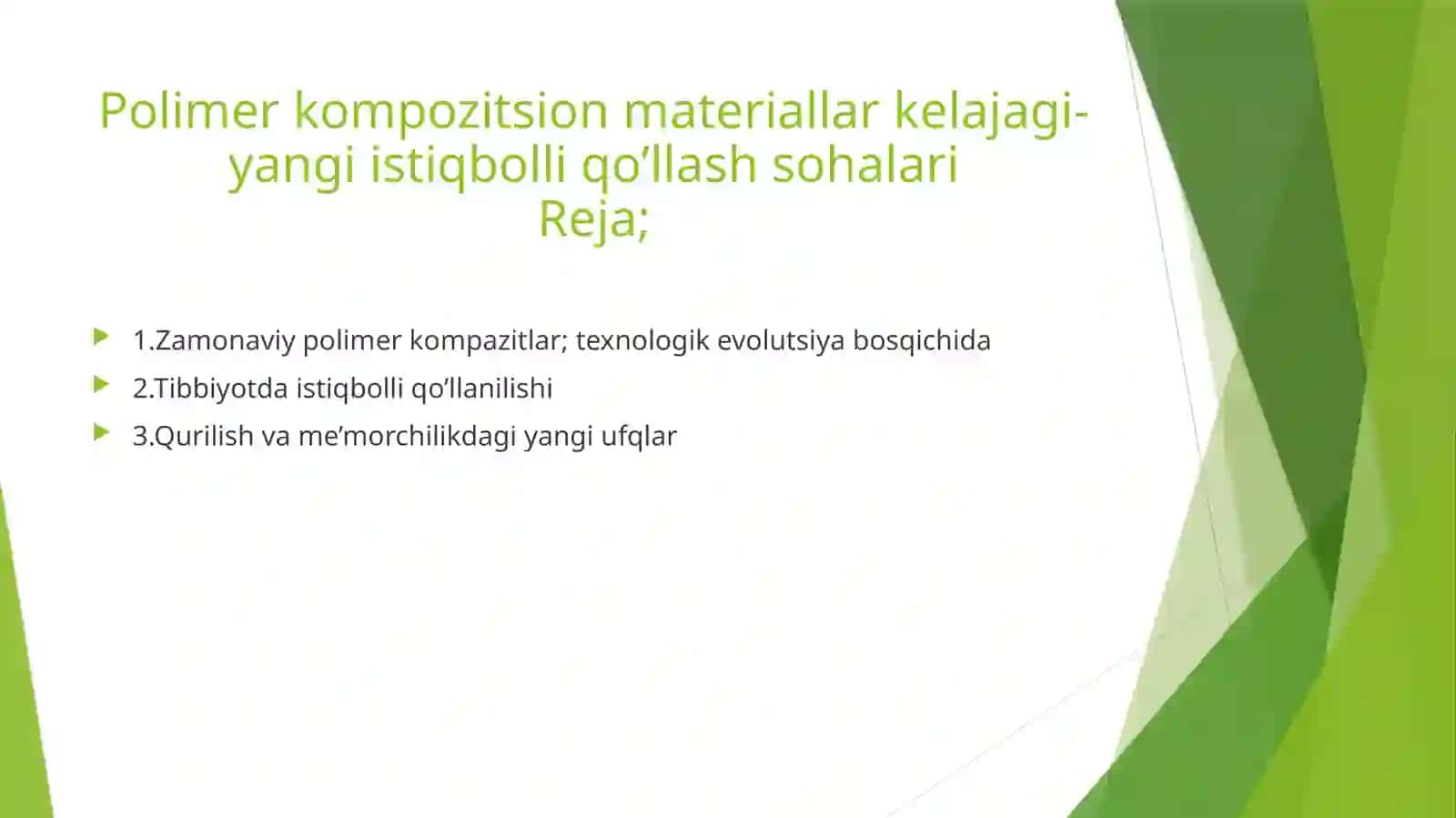 Polimer kompozitsion materiallar kelajagi-yangi istiqbolli qo’llash sohalari
Reja;

1.Zamonaviy polimer kompazitlar; texnologik evolutsiya bosqichida
2.Tibbiyotda istiqbolli qo’llanilishi
3.Qurilish va me’morchilikdagi yangi ufqlar